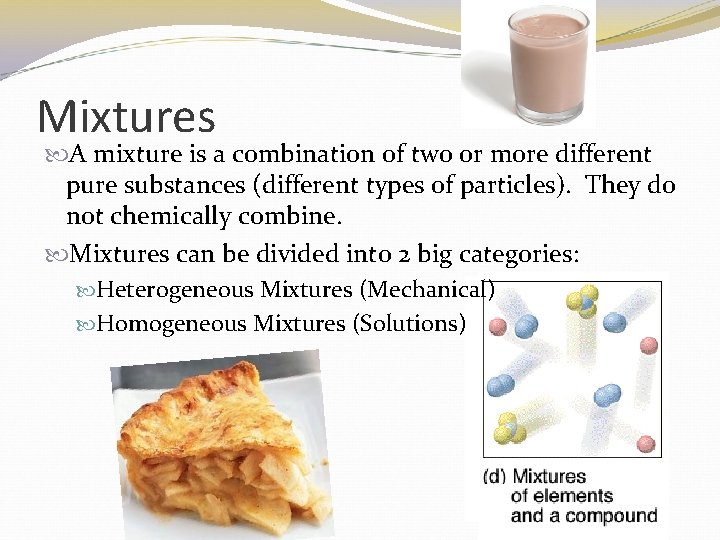 Mixtures

A mixture is a combination of two or more different pure substances (different types of particles). They do not chemically combine.

Mixtures can be divided into 2 big categories:

Heterogeneous Mixtures (Mechanical)

Homogeneous Mixtures (Solutions)

(d) Mixtures of elements and a compound